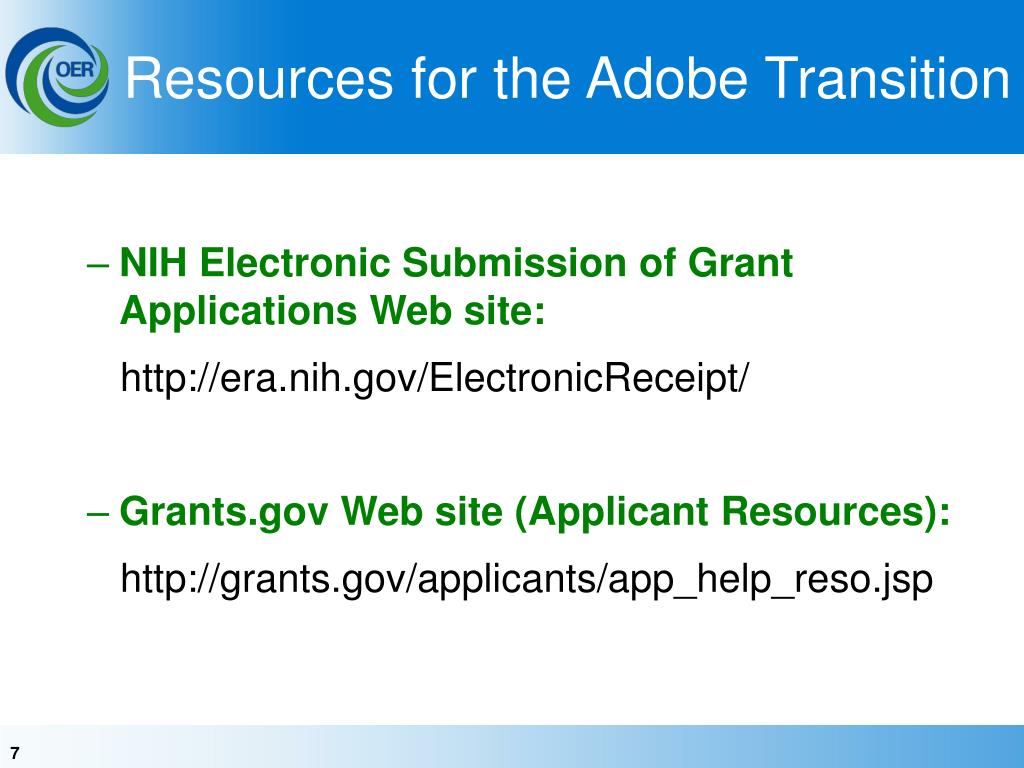 OER

Resources for the Adobe Transition

– NIH Electronic Submission of Grant Applications Web site:

http://era.nih.gov/ElectronicReceipt/

– Grants.gov Web site (Applicant Resources):

http://grants.gov/applicants/app_help_reso.jsp

7